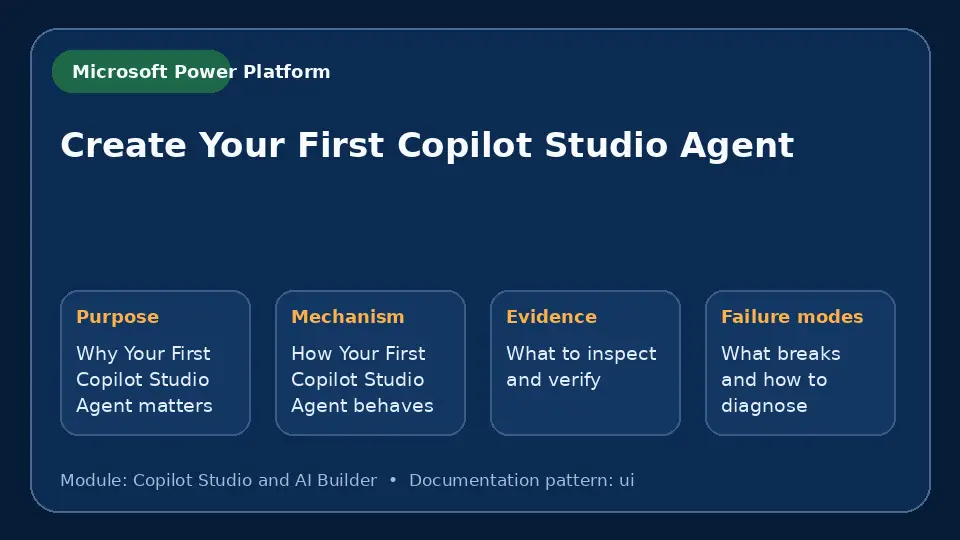 Microsoft Power Platform

Create Your First Copilot Studio Agent

Purpose
Why Your First Copilot Studio Agent matters

Mechanism
How Your First Copilot Studio Agent behaves

Evidence
What to inspect and verify

Failure modes
What breaks and how to diagnose

Module: Copilot Studio and AI Builder • Documentation pattern: ui